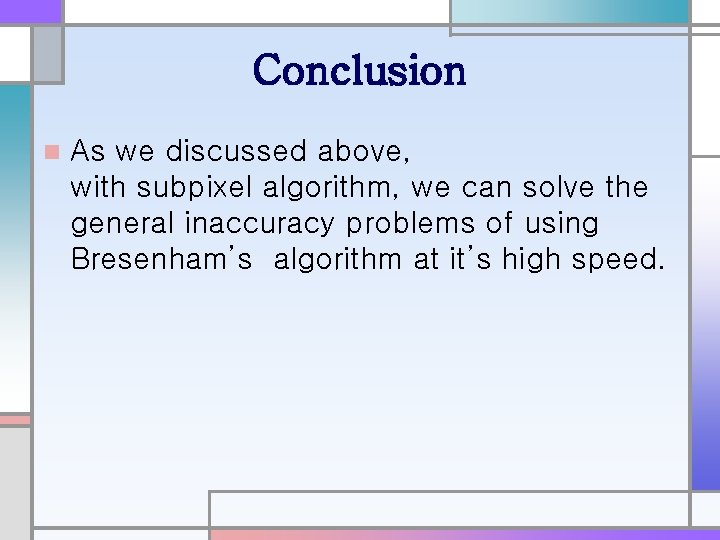 Conclusion

As we discussed above,
with subpixel algorithm, we can solve the general inaccuracy problems of using Bresenham's algorithm at it's high speed.